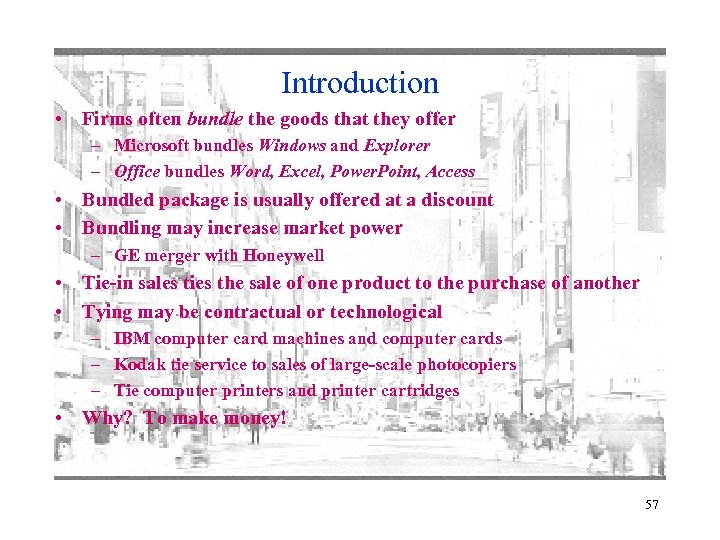 Introduction

• Firms often bundle the goods that they offer
– Microsoft bundles Windows and Explorer
– Office bundles Word, Excel, PowerPoint, Access
• Bundled package is usually offered at a discount
• Bundling may increase market power
– GE merger with Honeywell
• Tie-in sales ties the sale of one product to the purchase of another
• Tying may be contractual or technological
– IBM computer card machines and computer cards
– Kodak tie service to sales of large-scale photocopiers
– Tie computer printers and printer cartridges
• Why? To make money!

57